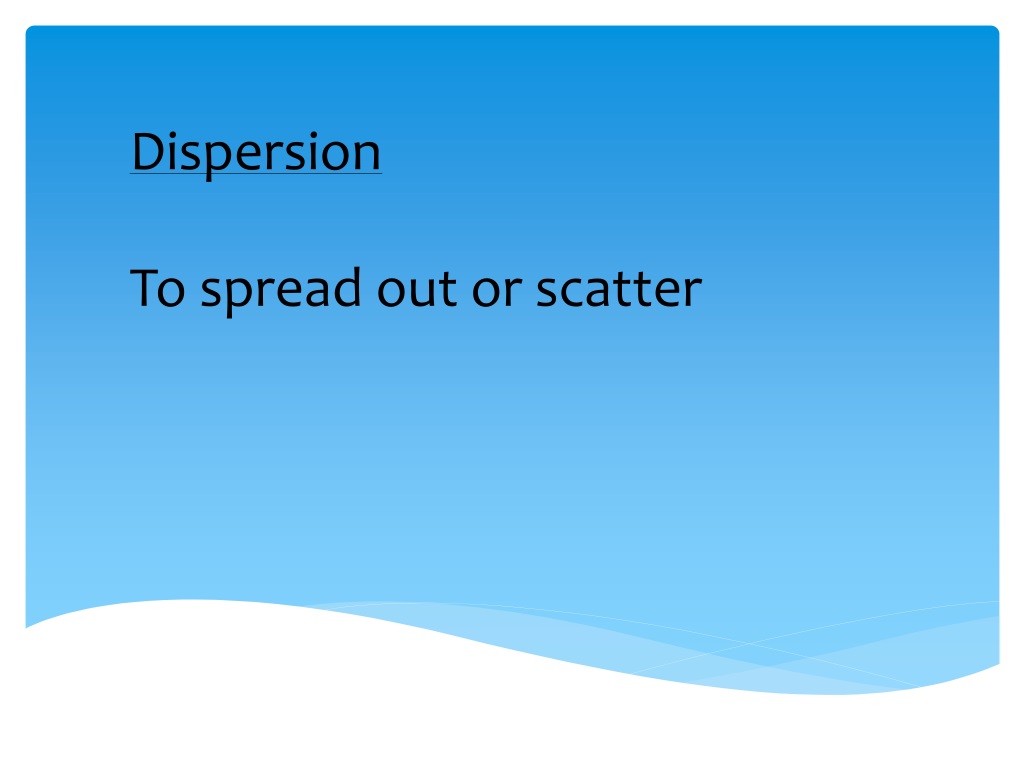 Dispersion

To spread out or scatter